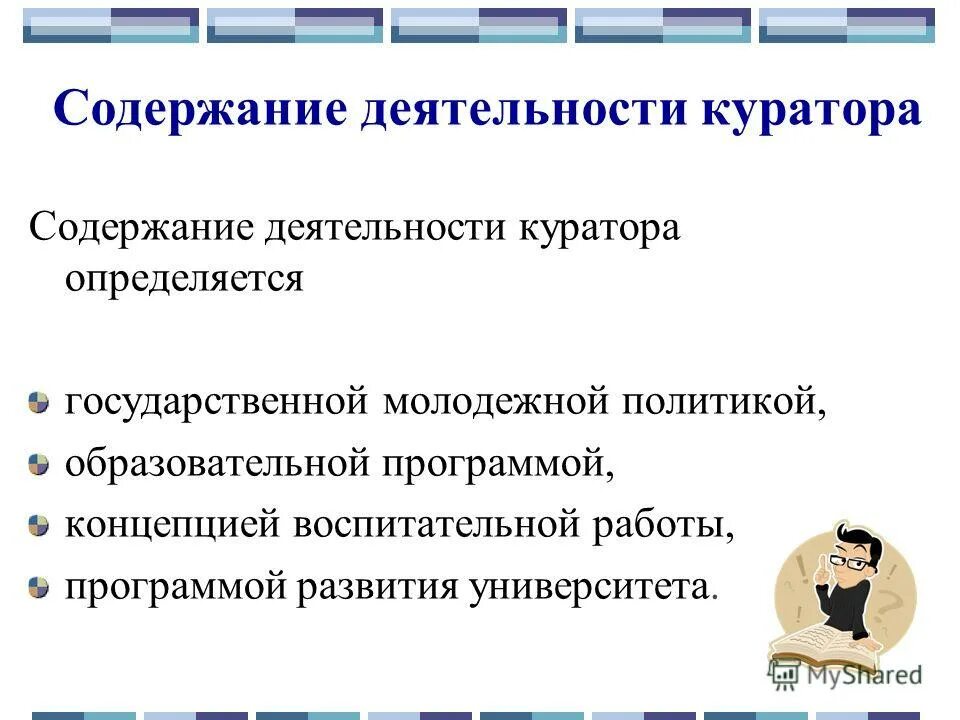 Содержание деятельности куратора

Содержание деятельности куратора определяется

государственной молодежной политикой,
образовательной программой,
концепцией воспитательной работы,
программой развития университета.

MyShared